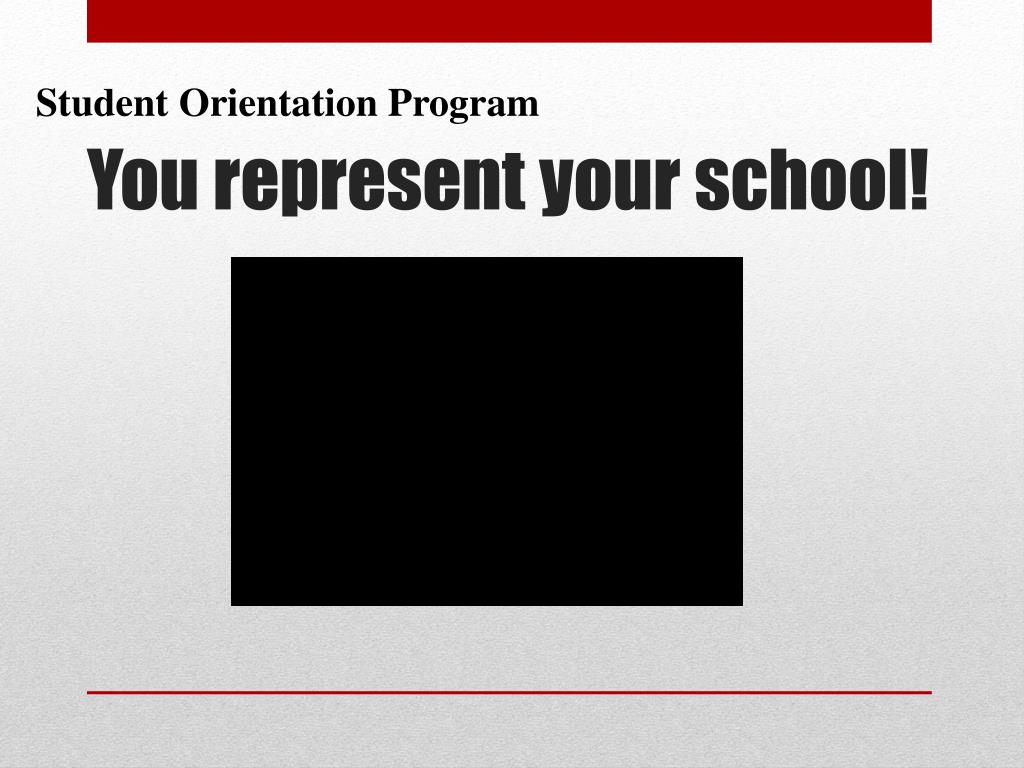 Student Orientation Program

You represent your school!